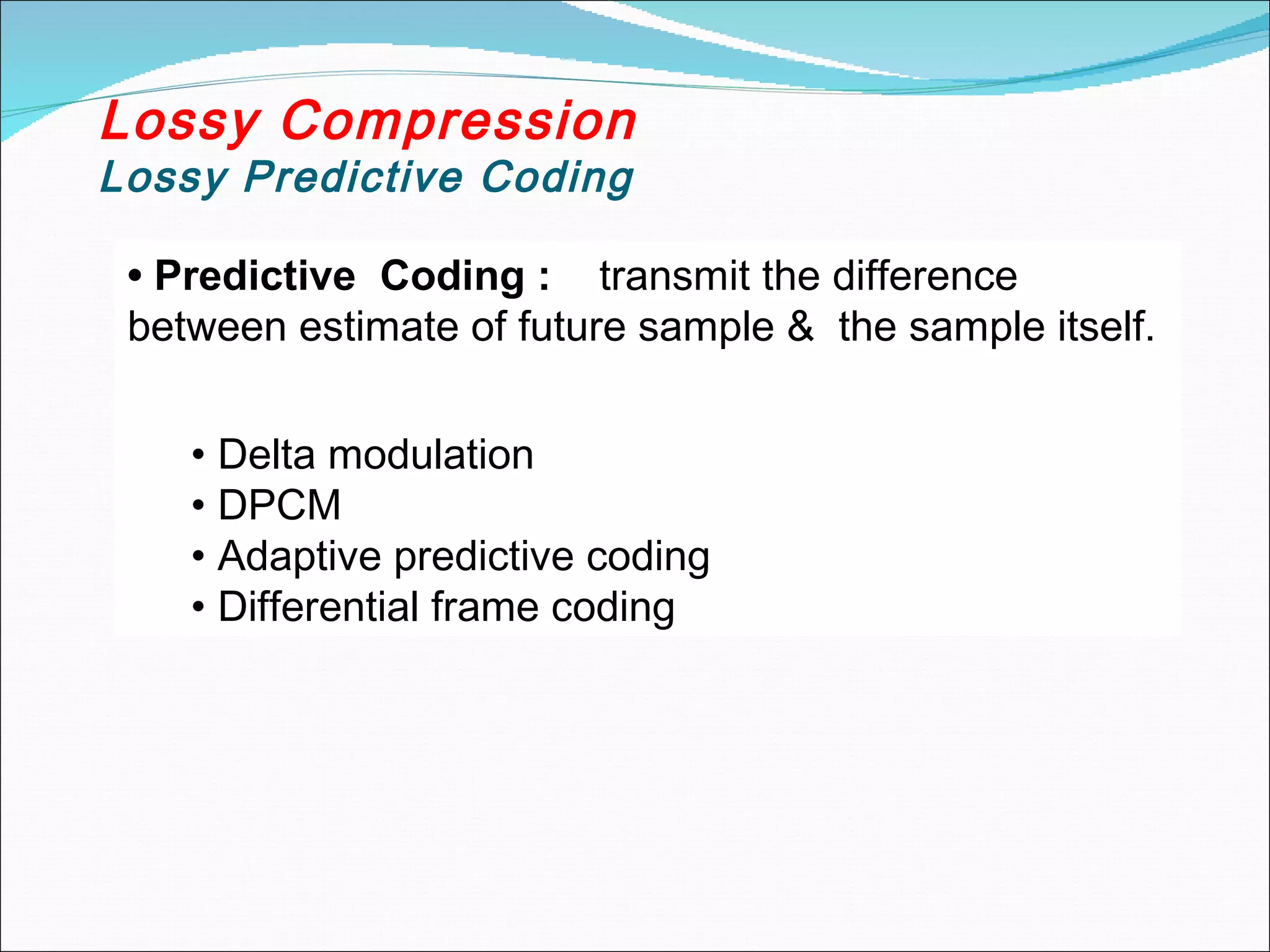 Lossy Compression
Lossy Predictive Coding

• Predictive Coding : transmit the difference between estimate of future sample & the sample itself.

• Delta modulation
• DPCM
• Adaptive predictive coding
• Differential frame coding